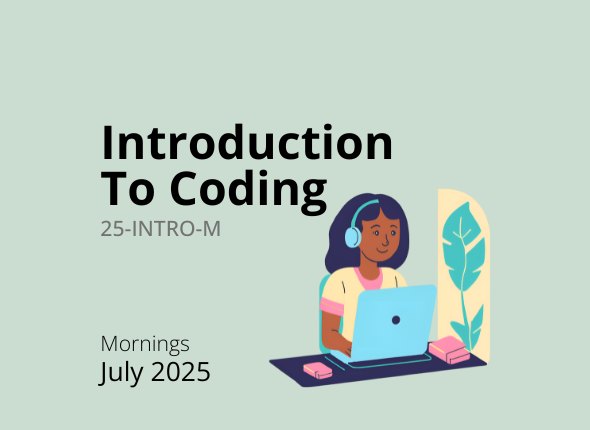 Introduction To Coding
25-INTRO-M

Mornings
July 2025